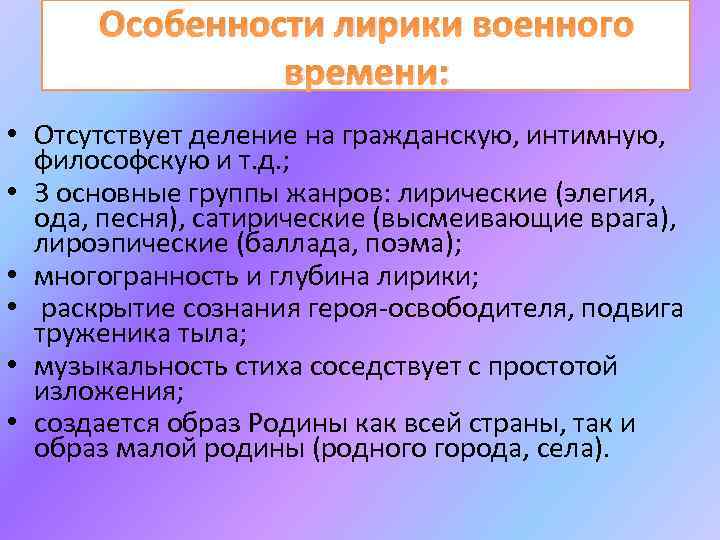 Особенности лирики военного времени:

• Отсутствует деление на гражданскую, интимную, философскую и т.д.;
• 3 основные группы жанров: лирические (элегия, ода, песня), сатирические (высмеивающие врага), лироэпические (баллада, поэма);
• многогранность и глубина лирики;
• раскрытие сознания героя-освободителя, подвига труженика тыла;
• музыкальность стиха соседствует с простотой изложения;
• создается образ Родины как всей страны, так и образ малой родины (родного города, села).